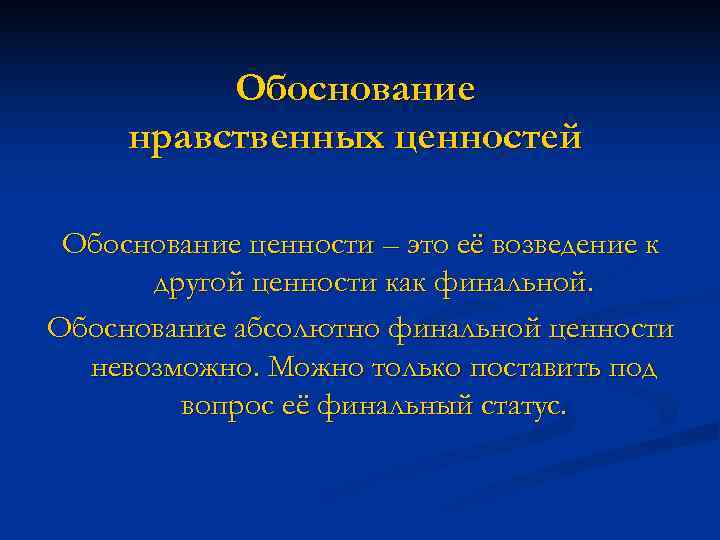 Обоснование нравственных ценностей

Обоснование ценности – это её возведение к другой ценности как финальной.

Обоснование абсолютно финальной ценности невозможно. Можно только поставить под вопрос её финальный статус.